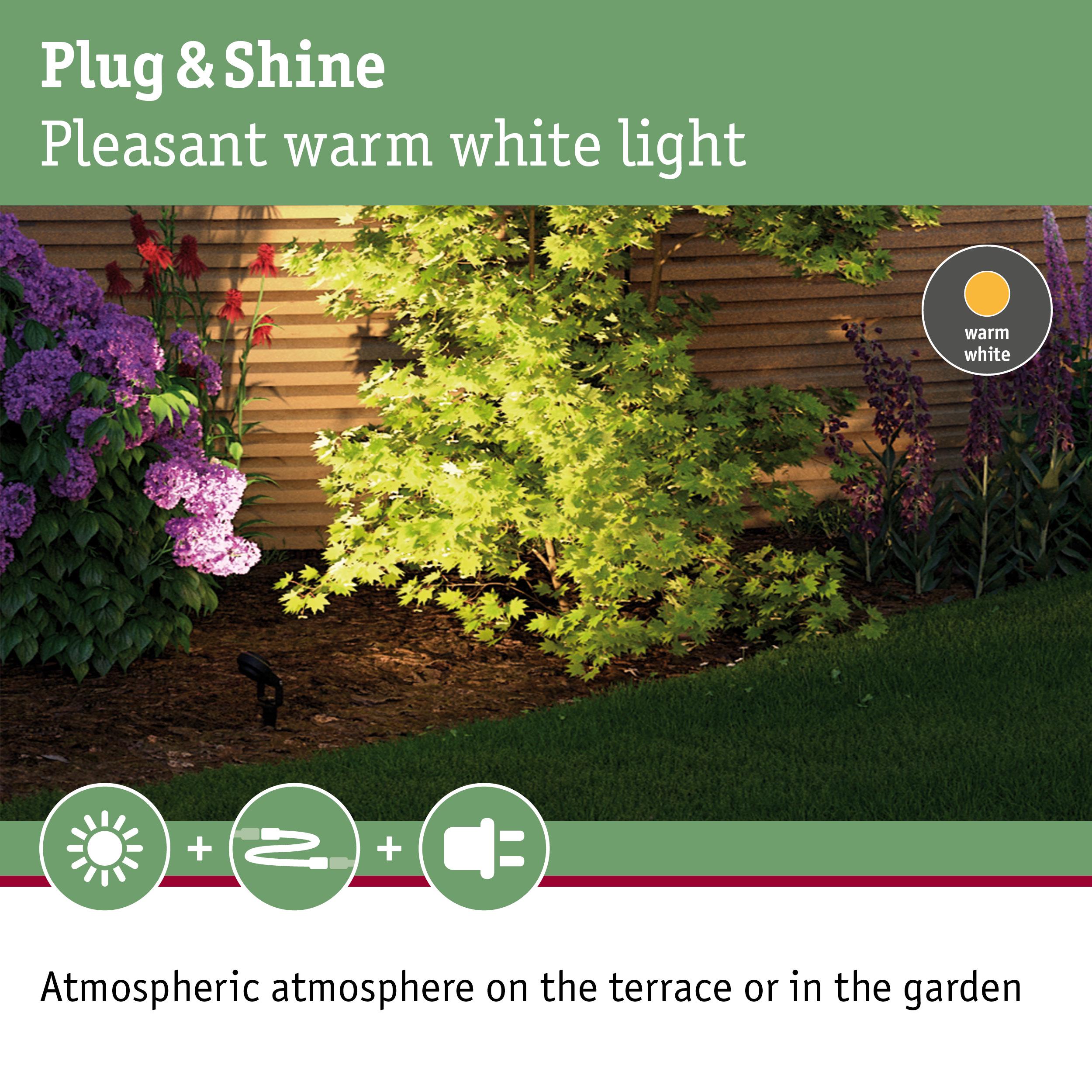 Plug & Shine
Pleasant warm white light

warm white

+ +

Atmospheric atmosphere on the terrace or in the garden